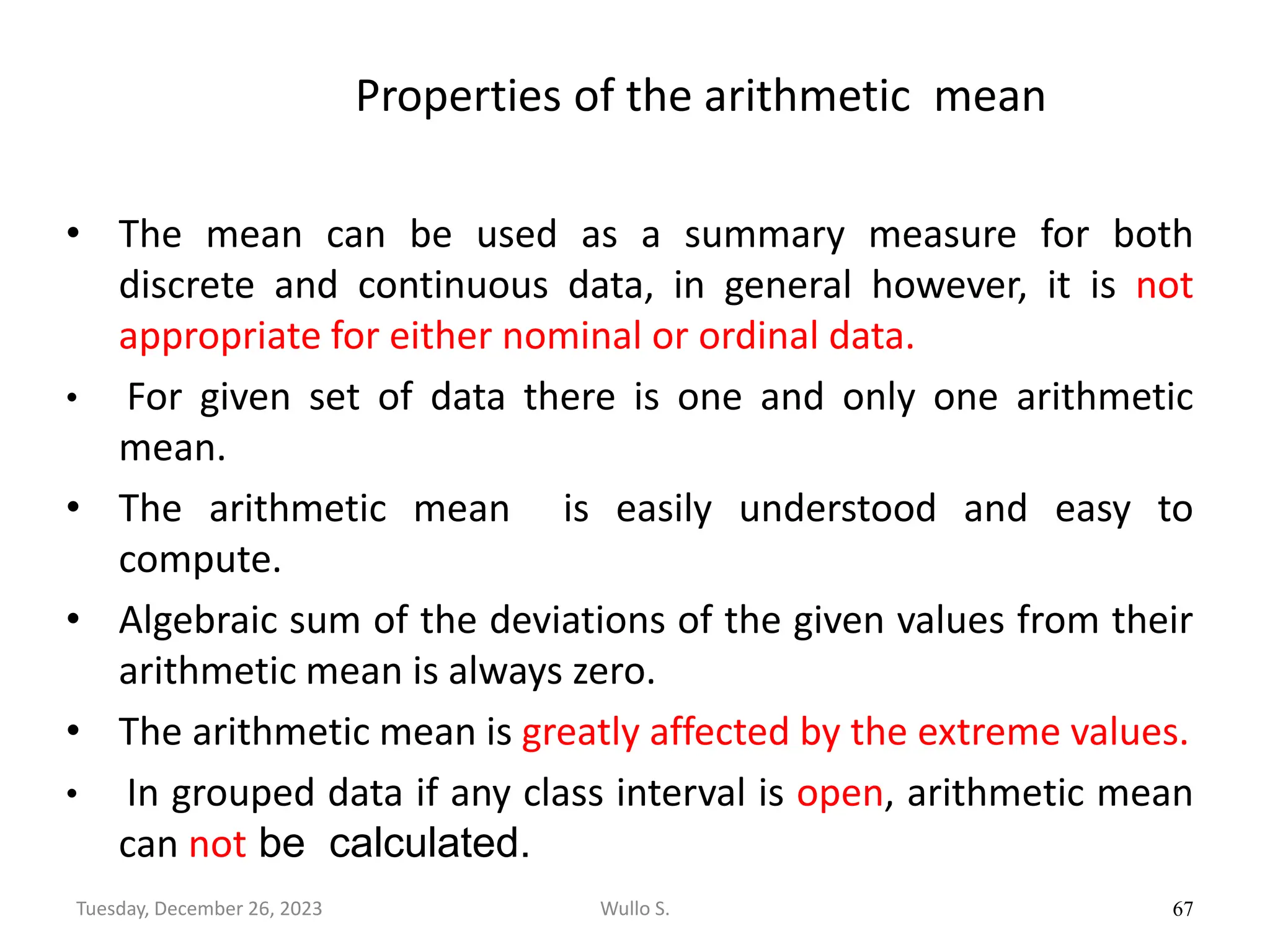 Properties of the arithmetic mean

• The mean can be used as a summary measure for both discrete and continuous data, in general however, it is not appropriate for either nominal or ordinal data.
• For given set of data there is one and only one arithmetic mean.
• The arithmetic mean is easily understood and easy to compute.
• Algebraic sum of the deviations of the given values from their arithmetic mean is always zero.
• The arithmetic mean is greatly affected by the extreme values.
• In grouped data if any class interval is open, arithmetic mean can not be calculated.

Tuesday, December 26, 2023
Wullo S.
67